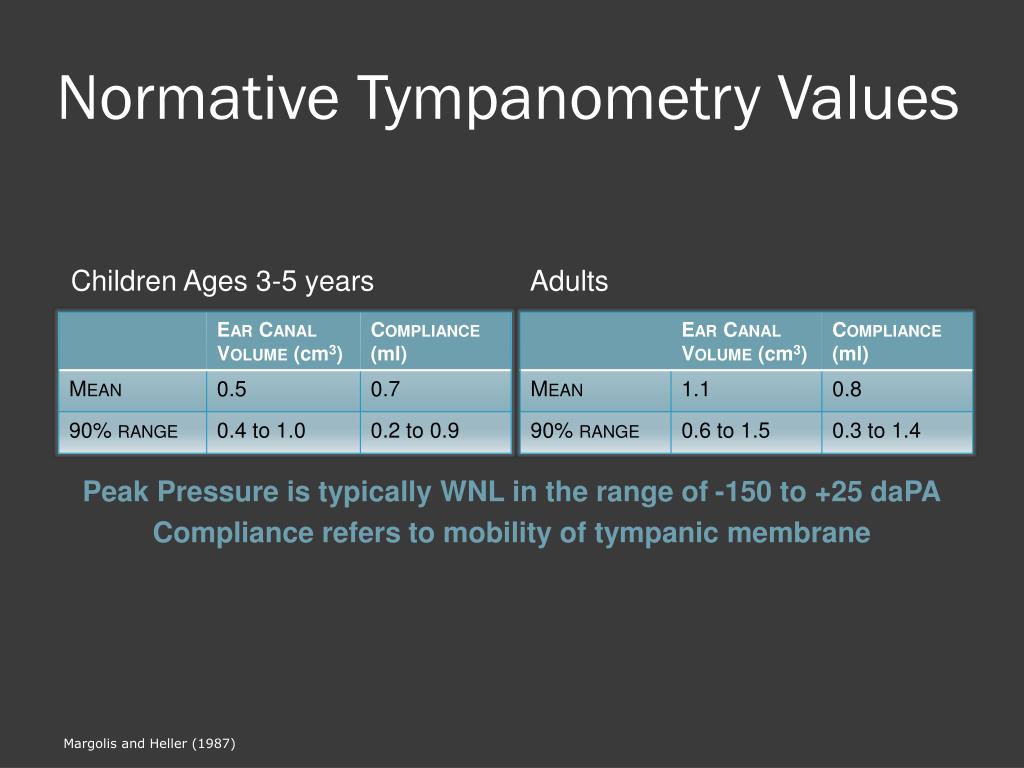 Normative Tympanometry Values

Children Ages 3-5 years

| | Ear Canal Volume ($cm^3$) | Compliance (ml) |
|---|---|---|
| Mean | 0.5 | 0.7 |
| 90% range | 0.4 to 1.0 | 0.2 to 0.9 |

Adults

| | Ear Canal Volume ($cm^3$) | Compliance (ml) |
|---|---|---|
| Mean | 1.1 | 0.8 |
| 90% range | 0.6 to 1.5 | 0.3 to 1.4 |

Peak Pressure is typically WNL in the range of -150 to +25 daPA
Compliance refers to mobility of tympanic membrane

Margolis and Heller (1987)